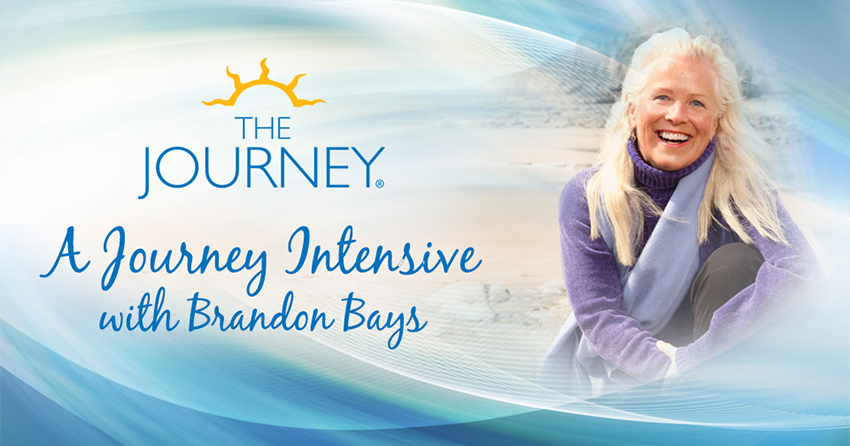 THE JOURNEY®

A Journey Intensive with Brandon Bays